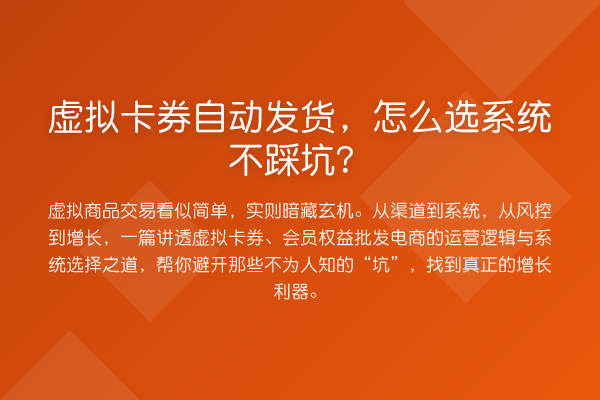 虚拟卡券自动发货，怎么选系统不踩坑？

虚拟商品交易看似简单，实则暗藏玄机。从渠道到系统，从风控到增长，一篇讲透虚拟卡券、会员权益批发电商的运营逻辑与系统选择之道，帮你避开那些不为人知的“坑”，找到真正的增长利器。